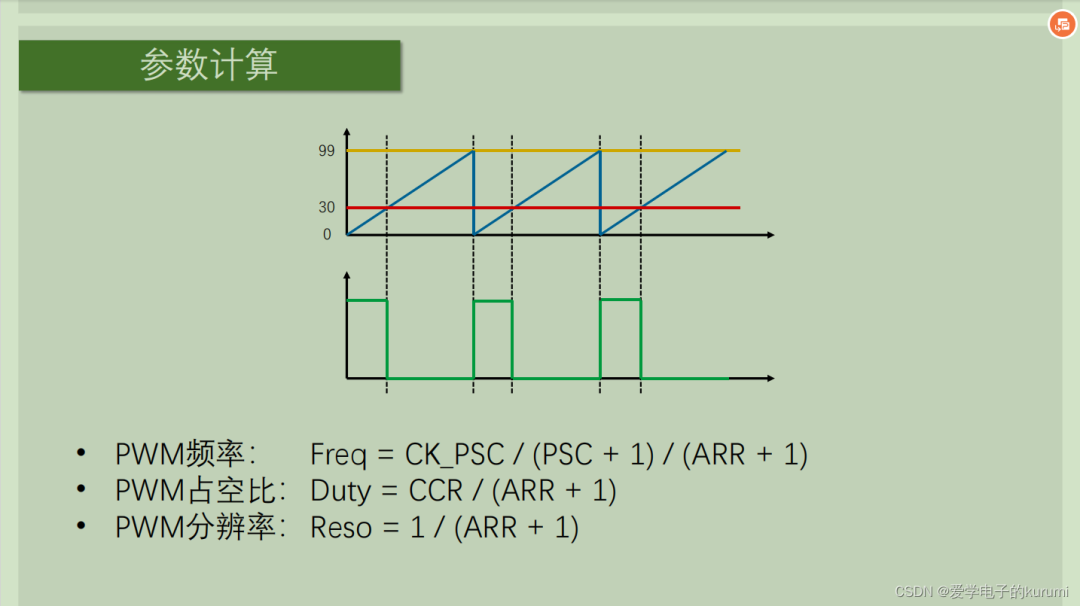 参数计算

99
30
0

• PWM频率： Freq = CK_PSC / (PSC + 1) / (ARR + 1)
• PWM占空比： Duty = CCR / (ARR + 1)
• PWM分辨率： Reso = 1 / (ARR + 1)

CSDN @爱学电子的kurumi